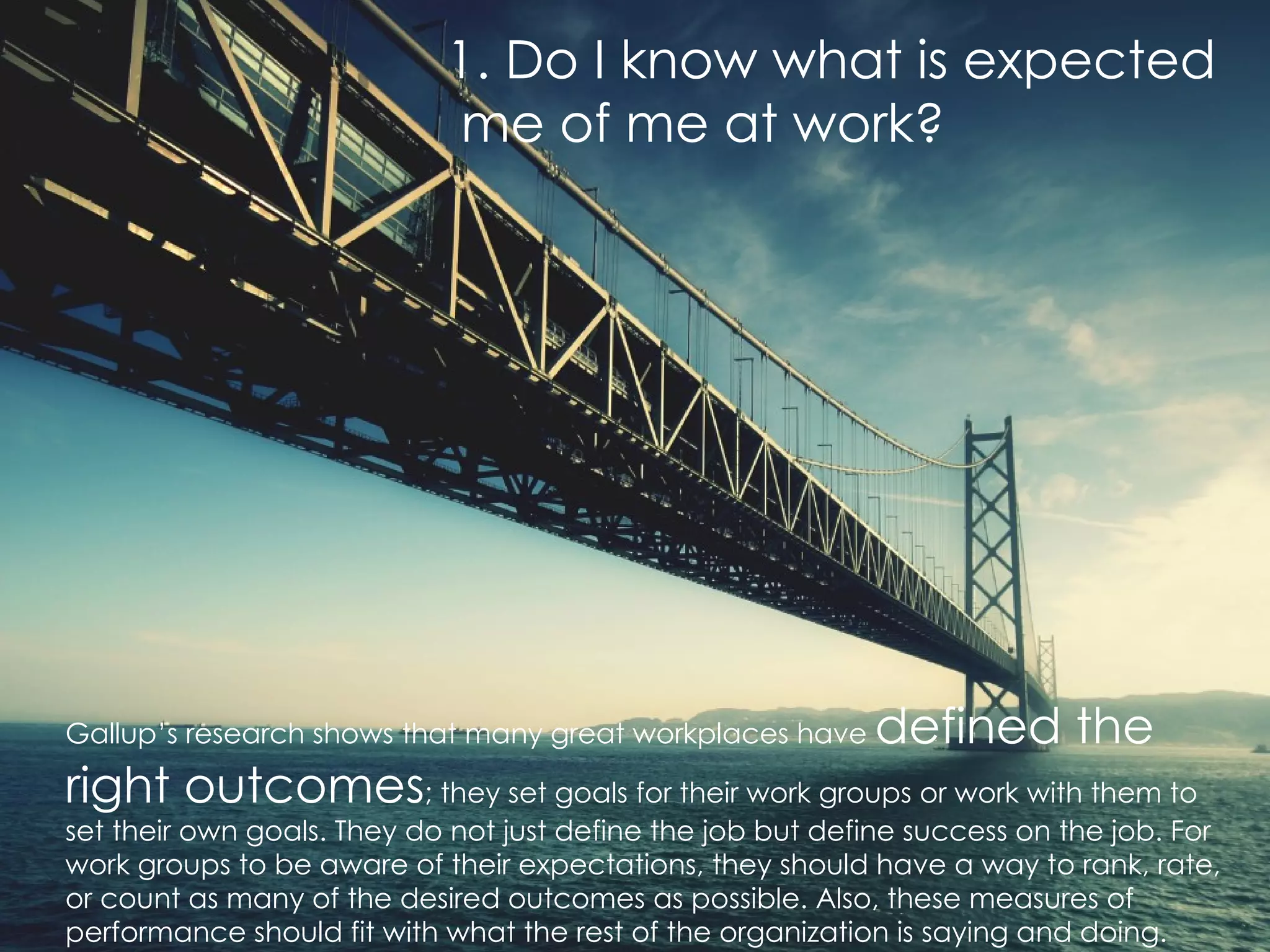 1. Do I know what is expected me of me at work?

Gallup's research shows that many great workplaces have defined the right outcomes; they set goals for their work groups or work with them to set their own goals. They do not just define the job but define success on the job. For work groups to be aware of their expectations, they should have a way to rank, rate, or count as many of the desired outcomes as possible. Also, these measures of performance should fit with what the rest of the organization is saying and doing.